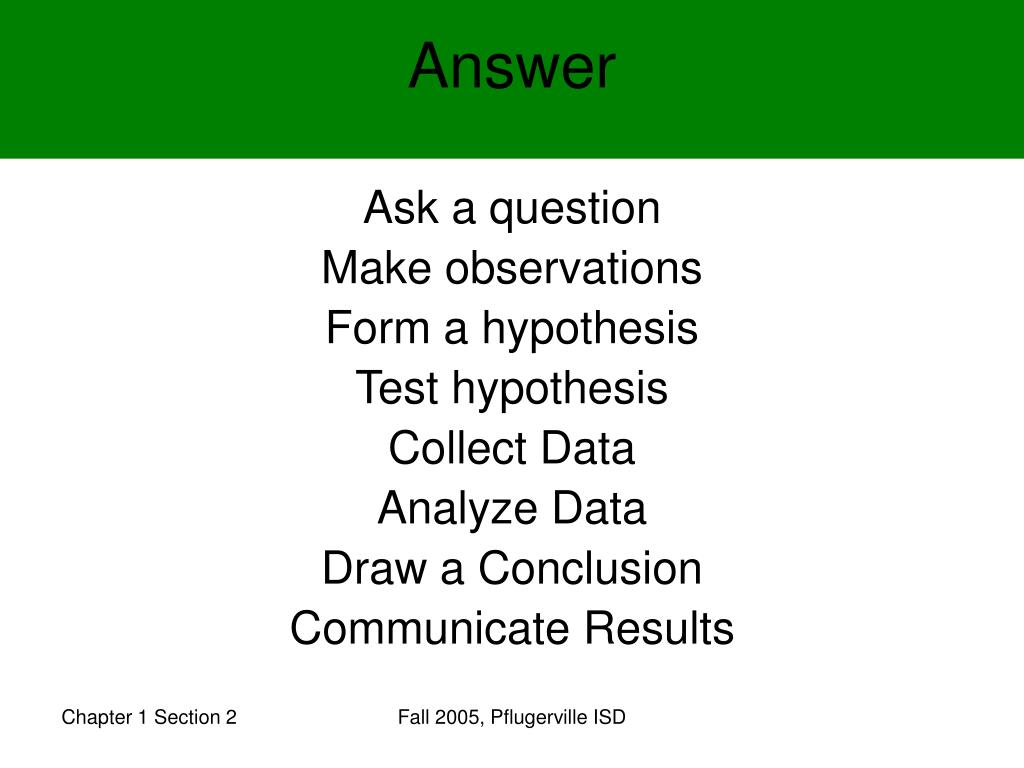 Answer

Ask a question
Make observations
Form a hypothesis
Test hypothesis
Collect Data
Analyze Data
Draw a Conclusion
Communicate Results

Chapter 1 Section 2

Fall 2005, Pflugerville ISD